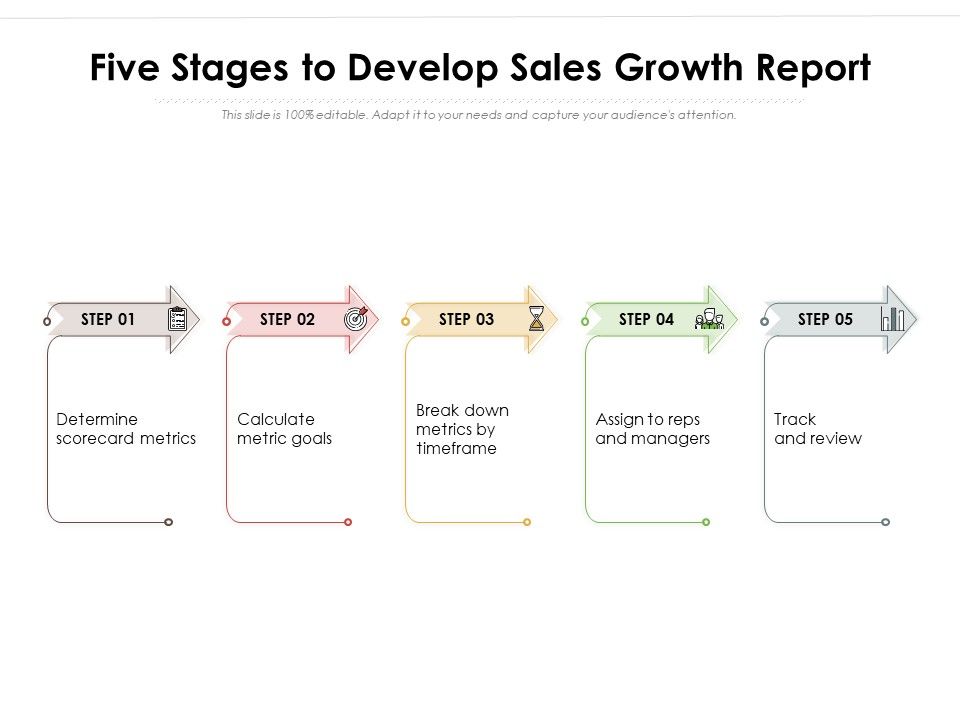 Five Stages to Develop Sales Growth Report

This slide is 100% editable. Adapt it to your needs and capture your audience's attention.

STEP 01

Determine scorecard metrics

STEP 02

Calculate metric goals

STEP 03

Break down metrics by timeframe

STEP 04

Assign to reps and managers

STEP 05

Track and review